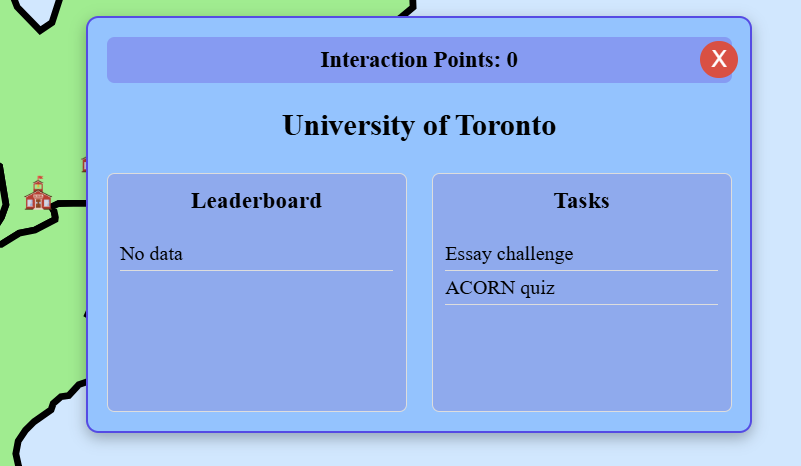 Interaction Points: 0

X

University of Toronto

Leaderboard

No data

Tasks

Essay challenge

ACORN quiz